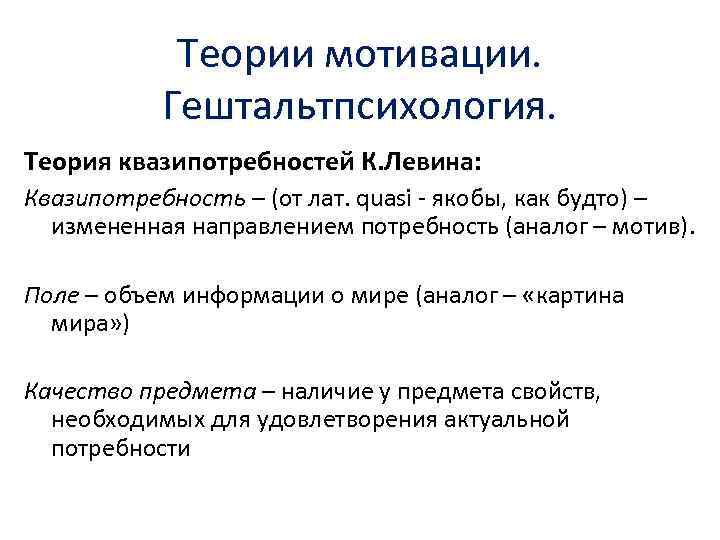 Теории мотивации. Гештальтпсихология.

Теория квазипотребностей К.Левина:

Квазипотребность – (от лат. quasi - якобы, как будто) – измененная направлением потребность (аналог – мотив).

Поле – объем информации о мире (аналог – «картина мира»)

Качество предмета – наличие у предмета свойств, необходимых для удовлетворения актуальной потребности